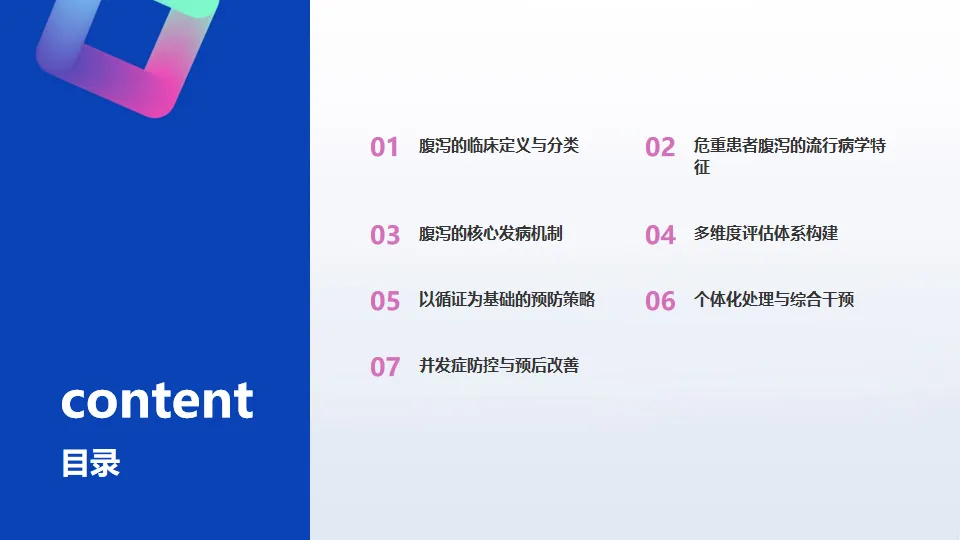 content
目录

01 腹泻的临床定义与分类

02 危重患者腹泻的流行病学特征

03 腹泻的核心发病机制

04 多维度评估体系构建

05 以循证为基础的预防策略

06 个体化处理与综合干预

07 并发症防控与预后改善